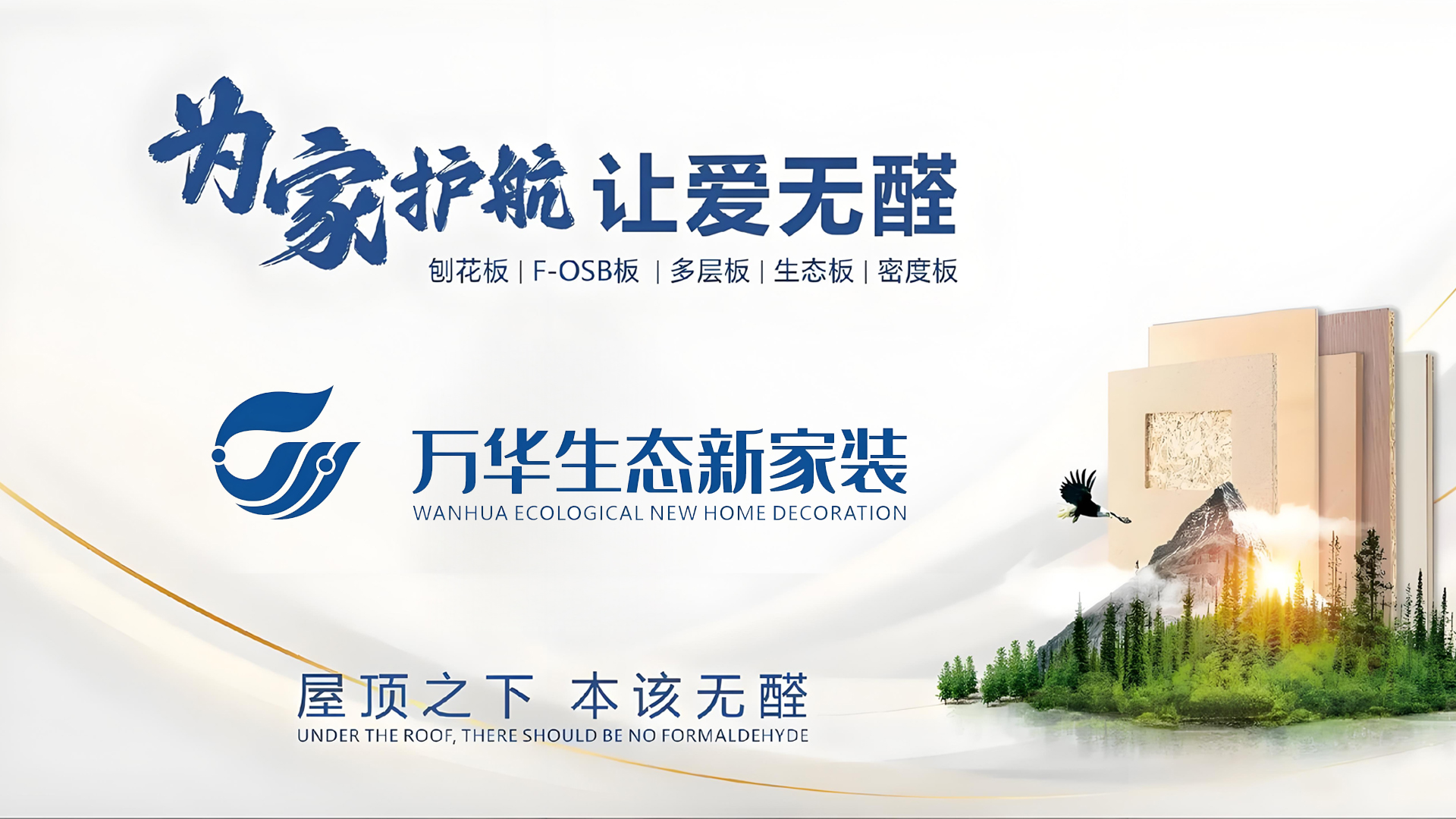 为家护航 让爱无醛

刨花板 | F-OSB板 | 多层板 | 生态板 | 密度板

万华生态新家装
WANHUA ECOLOGICAL NEW HOME DECORATION

屋顶之下 本该无醛
UNDER THE ROOF, THERE SHOULD BE NO FORMALDEHYDE